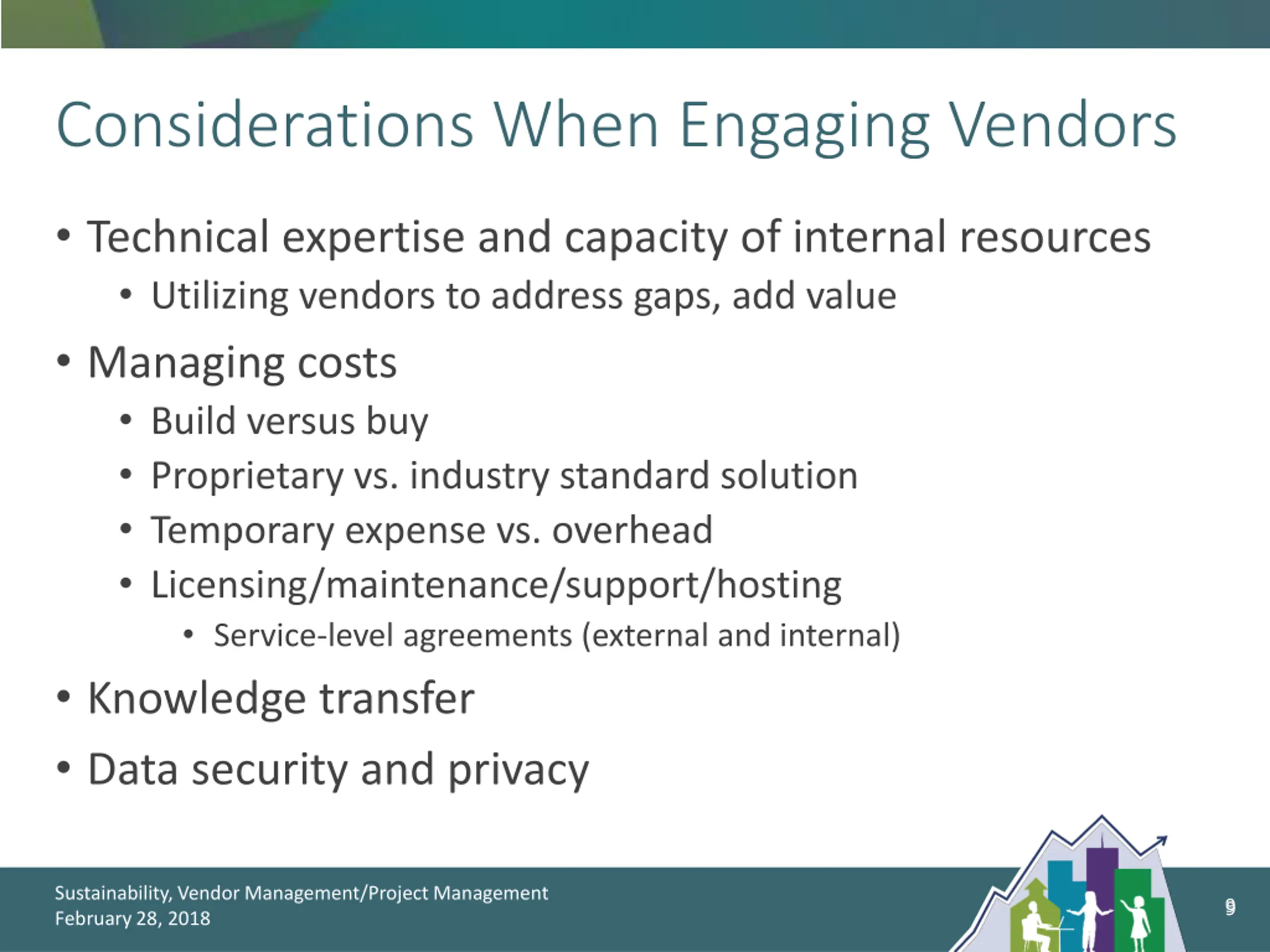 Considerations When Engaging Vendors

• Technical expertise and capacity of internal resources
  • Utilizing vendors to address gaps, add value
• Managing costs
  • Build versus buy
  • Proprietary vs. industry standard solution
  • Temporary expense vs. overhead
  • Licensing/maintenance/support/hosting
    • Service-level agreements (external and internal)
• Knowledge transfer
• Data security and privacy

Sustainability, Vendor Management/Project Management
February 28, 2018

9